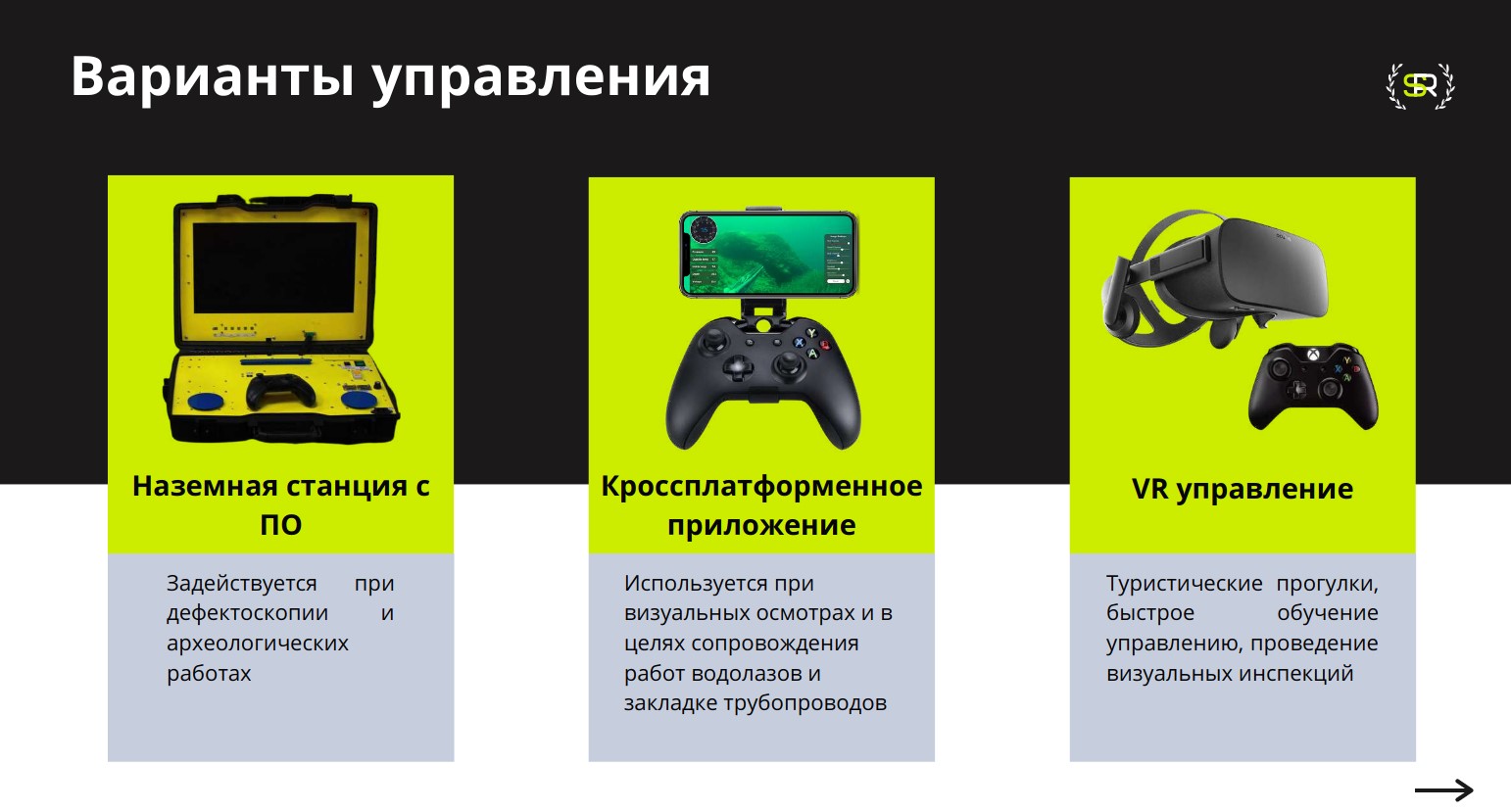 Варианты управления

SR

Наземная станция с ПО

Задействуется при дефектоскопии и археологических работах

Кроссплатформенное приложение

Используется при визуальных осмотрах и в целях сопровождения работ водолазов и закладке трубопроводов

VR управление

Туристические прогулки, быстрое обучение управлению, проведение визуальных инспекций